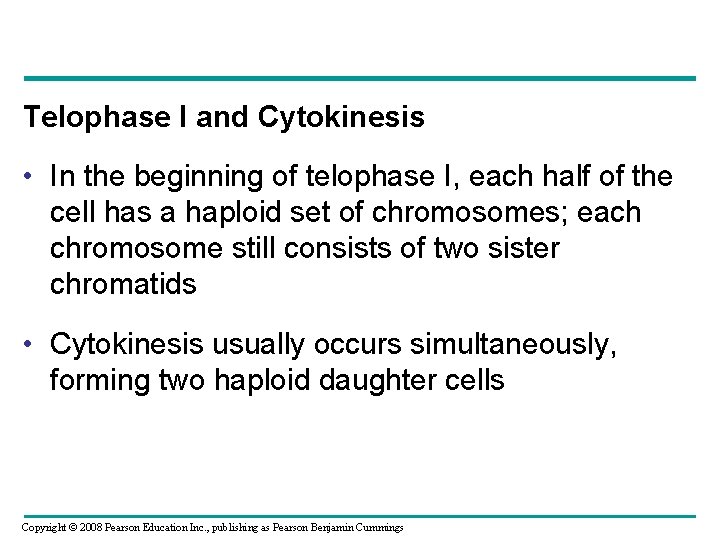 Telophase I and Cytokinesis

• In the beginning of telophase I, each half of the cell has a haploid set of chromosomes; each chromosome still consists of two sister chromatids

• Cytokinesis usually occurs simultaneously, forming two haploid daughter cells

Copyright © 2008 Pearson Education Inc., publishing as Pearson Benjamin Cummings